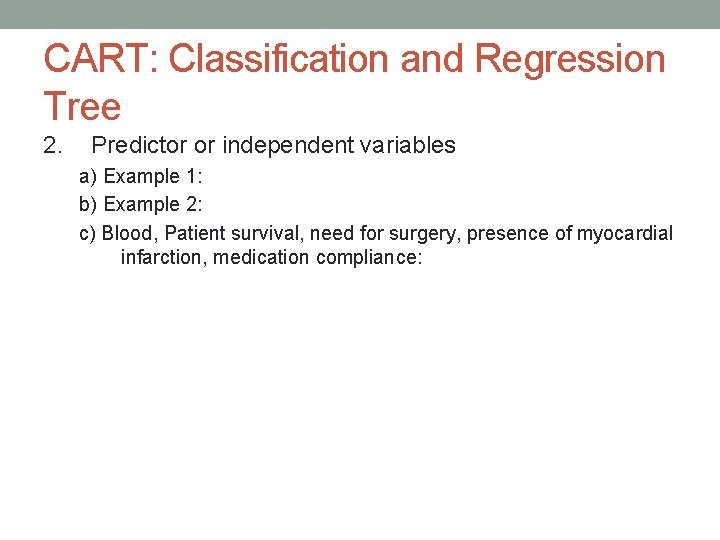 CART: Classification and Regression Tree

2. Predictor or independent variables

a) Example 1:

b) Example 2:

c) Blood, Patient survival, need for surgery, presence of myocardial infarction, medication compliance: